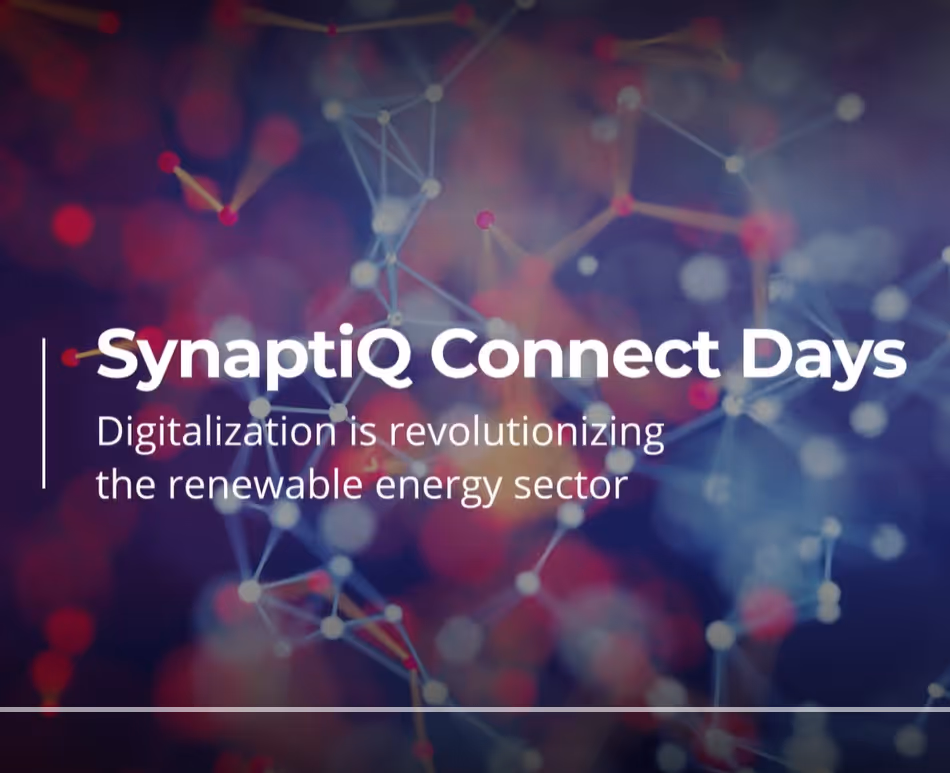 SynaptiQ Connect Days

Digitalization is revolutionizing the renewable energy sector